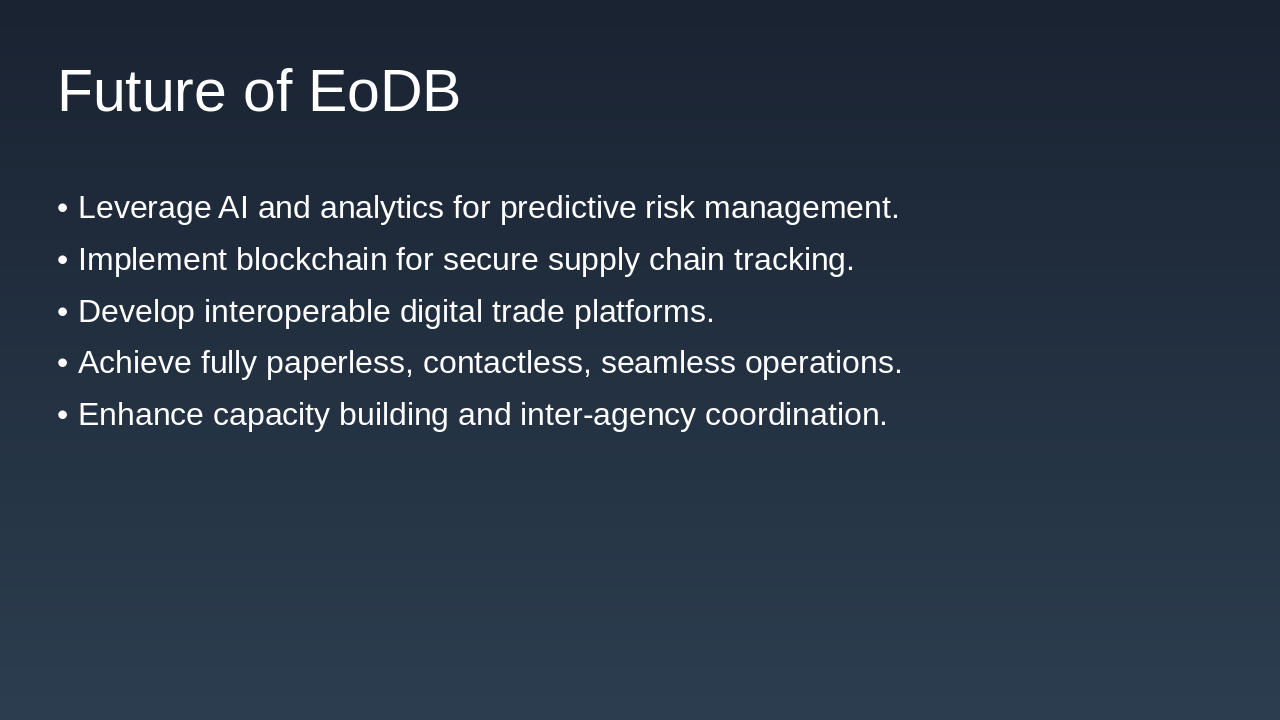 Future of EoDB

• Leverage AI and analytics for predictive risk management.
• Implement blockchain for secure supply chain tracking.
• Develop interoperable digital trade platforms.
• Achieve fully paperless, contactless, seamless operations.
• Enhance capacity building and inter-agency coordination.